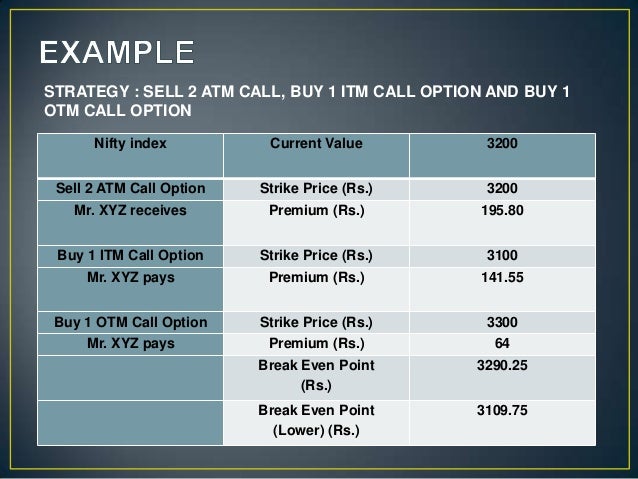 EXAMPLE

STRATEGY : SELL 2 ATM CALL, BUY 1 ITM CALL OPTION AND BUY 1 OTM CALL OPTION

| Nifty index | Current Value | 3200 |
|---|---|---|
| Sell 2 ATM Call Option | Strike Price (Rs.) | 3200 |
| Mr. XYZ receives | Premium (Rs.) | 195.80 |
| Buy 1 ITM Call Option | Strike Price (Rs.) | 3100 |
| Mr. XYZ pays | Premium (Rs.) | 141.55 |
| Buy 1 OTM Call Option | Strike Price (Rs.) | 3300 |
| Mr. XYZ pays | Premium (Rs.) | 64 |
| | Break Even Point (Rs.) | 3290.25 |
| | Break Even Point (Lower) (Rs.) | 3109.75 |